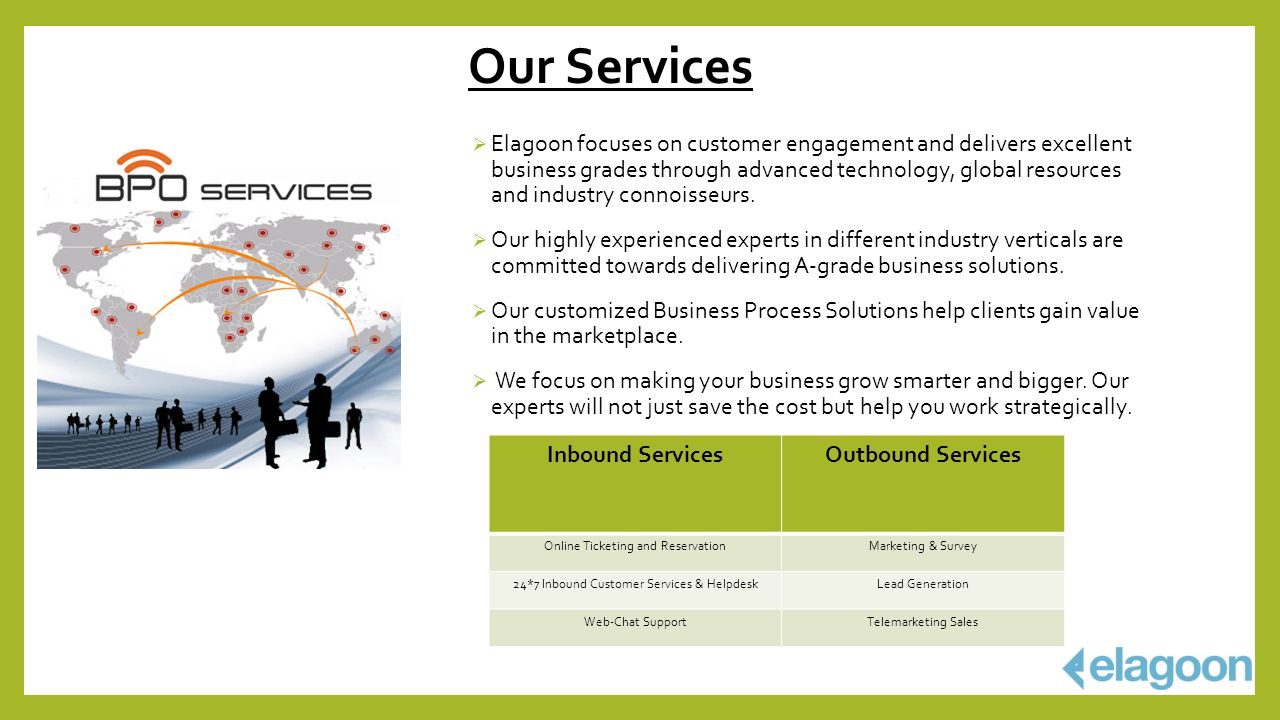 Our Services

BPO SERVICES

➢ Elagoon focuses on customer engagement and delivers excellent business grades through advanced technology, global resources and industry connoisseurs.

➢ Our highly experienced experts in different industry verticals are committed towards delivering A-grade business solutions.

➢ Our customized Business Process Solutions help clients gain value in the marketplace.

➢ We focus on making your business grow smarter and bigger. Our experts will not just save the cost but help you work strategically.

| Inbound Services | Outbound Services |
|---|---|
| Online Ticketing and Reservation | Marketing & Survey |
| 24*7 Inbound Customer Services & Helpdesk | Lead Generation |
| Web-Chat Support | Telemarketing Sales |

elagoon